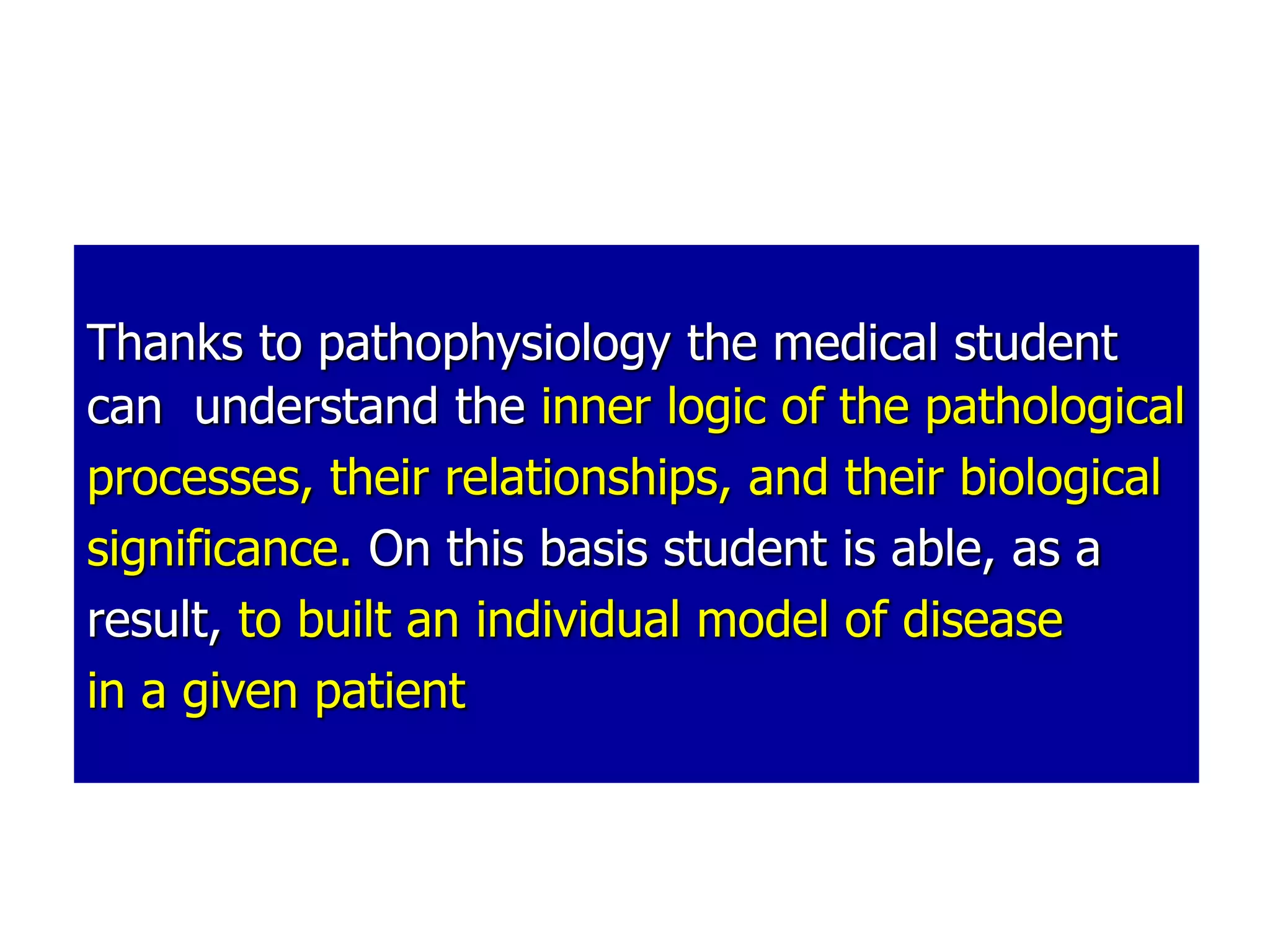 Thanks to pathophysiology the medical student can understand the inner logic of the pathological processes, their relationships, and their biological significance. On this basis student is able, as a result, to built an individual model of disease in a given patient